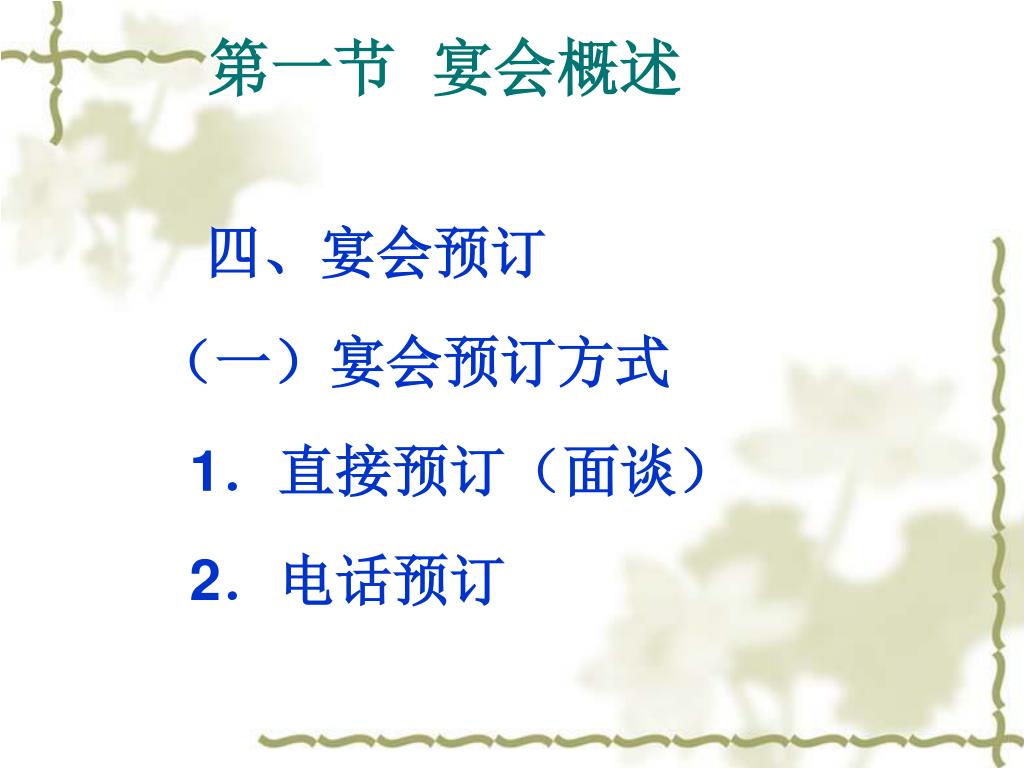 第一节 宴会概述

四、宴会预订

（一）宴会预订方式

1．直接预订（面谈）

2．电话预订